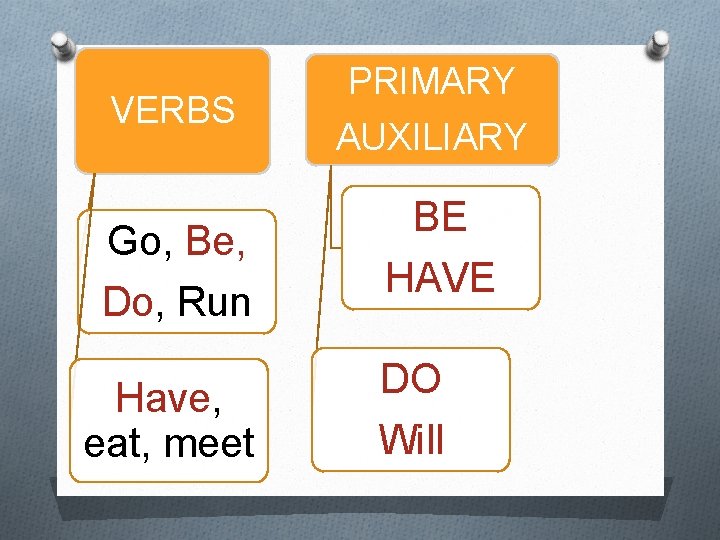 VERBS

Go, Be, Do, Run

Have, eat, meet

PRIMARY AUXILIARY

BE HAVE

DO Will